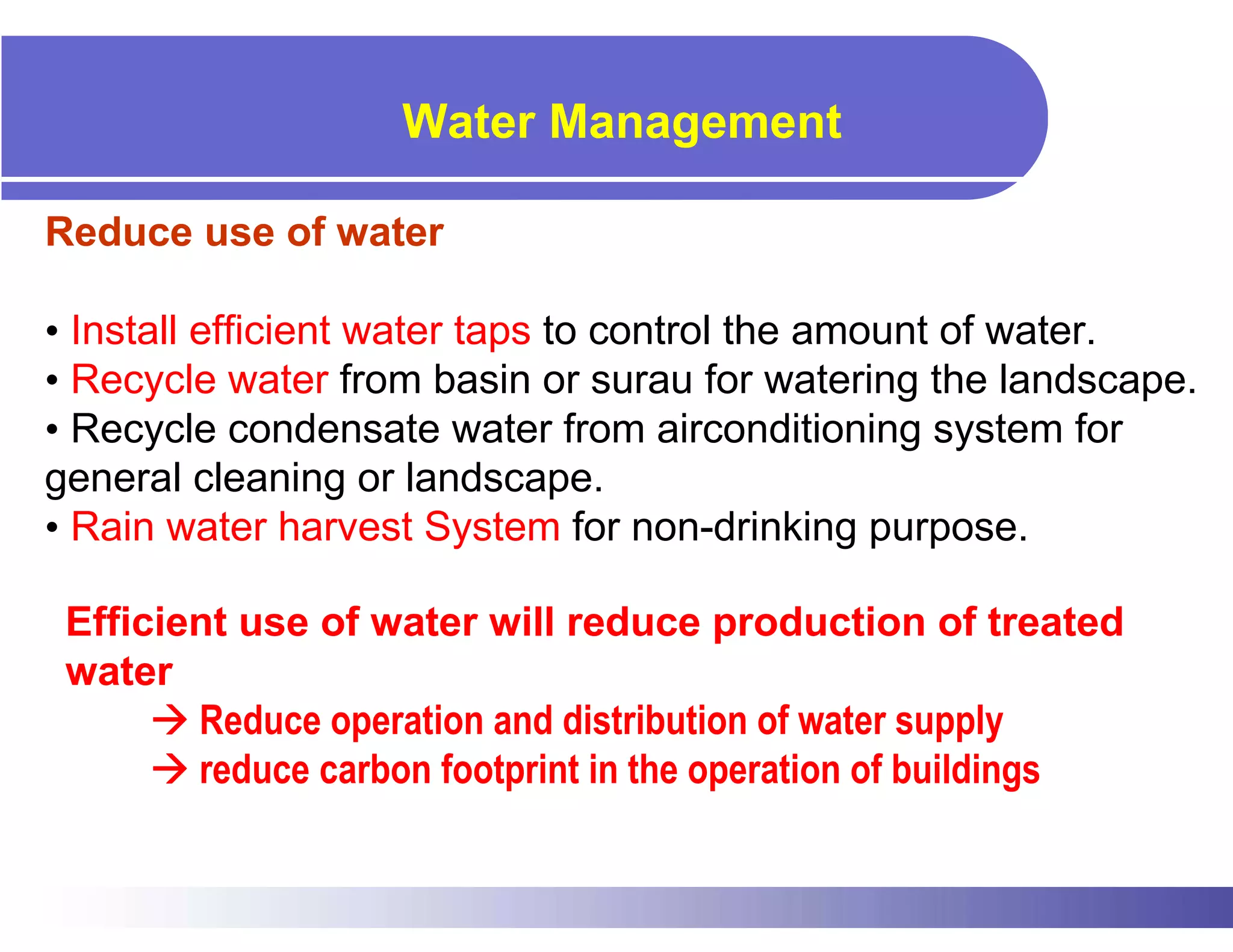 Water Management

Reduce use of water

• Install efficient water taps to control the amount of water.
• Recycle water from basin or surau for watering the landscape.
• Recycle condensate water from airconditioning system for general cleaning or landscape.
• Rain water harvest System for non-drinking purpose.

Efficient use of water will reduce production of treated water

→ Reduce operation and distribution of water supply
→ reduce carbon footprint in the operation of buildings